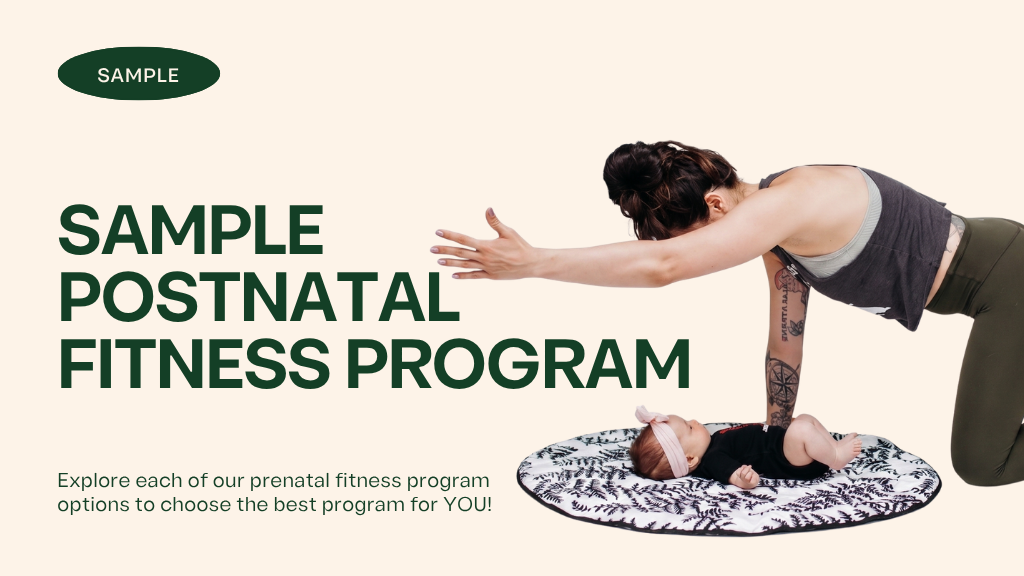 SAMPLE

SAMPLE POSTNATAL FITNESS PROGRAM

Explore each of our prenatal fitness program options to choose the best program for YOU!